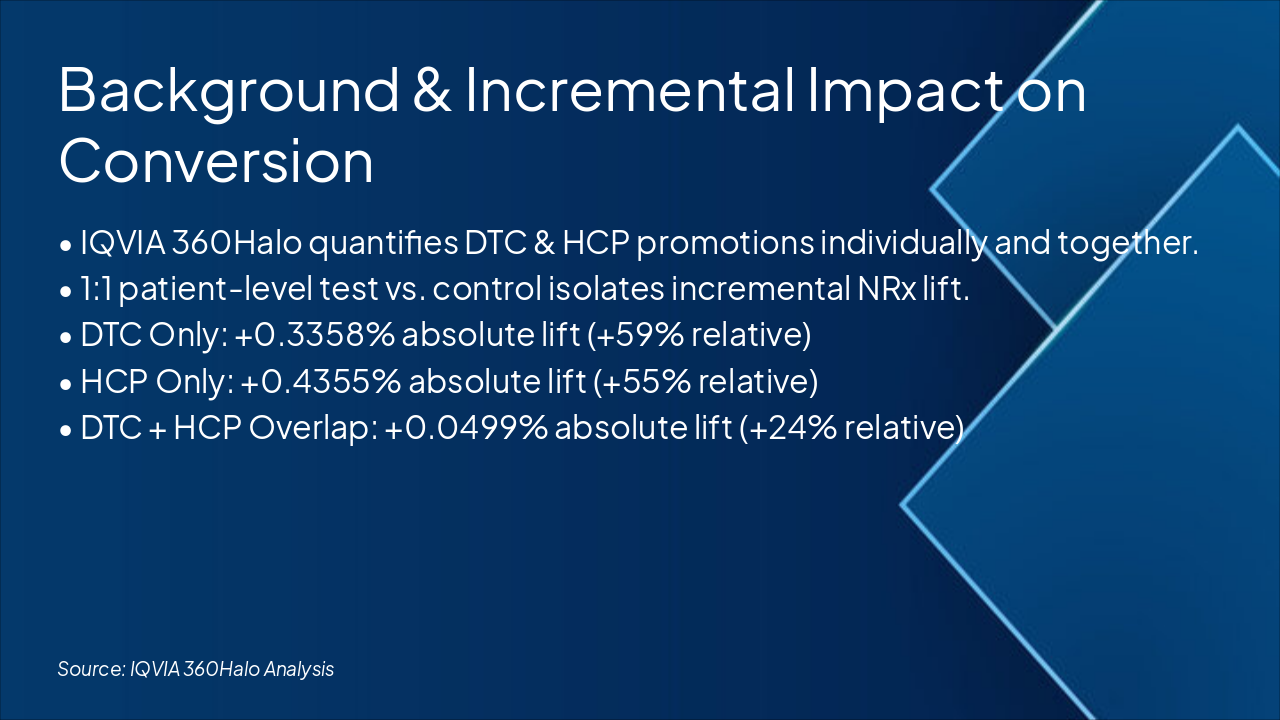 Background & Incremental Impact on Conversion

• IQVIA 360Halo quantifies DTC & HCP promotions individually and together.
• 1:1 patient-level test vs. control isolates incremental NRx lift.
• DTC Only: +0.3358% absolute lift (+59% relative)
• HCP Only: +0.4355% absolute lift (+55% relative)
• DTC + HCP Overlap: +0.0499% absolute lift (+24% relative)

Source: IQVIA 360Halo Analysis